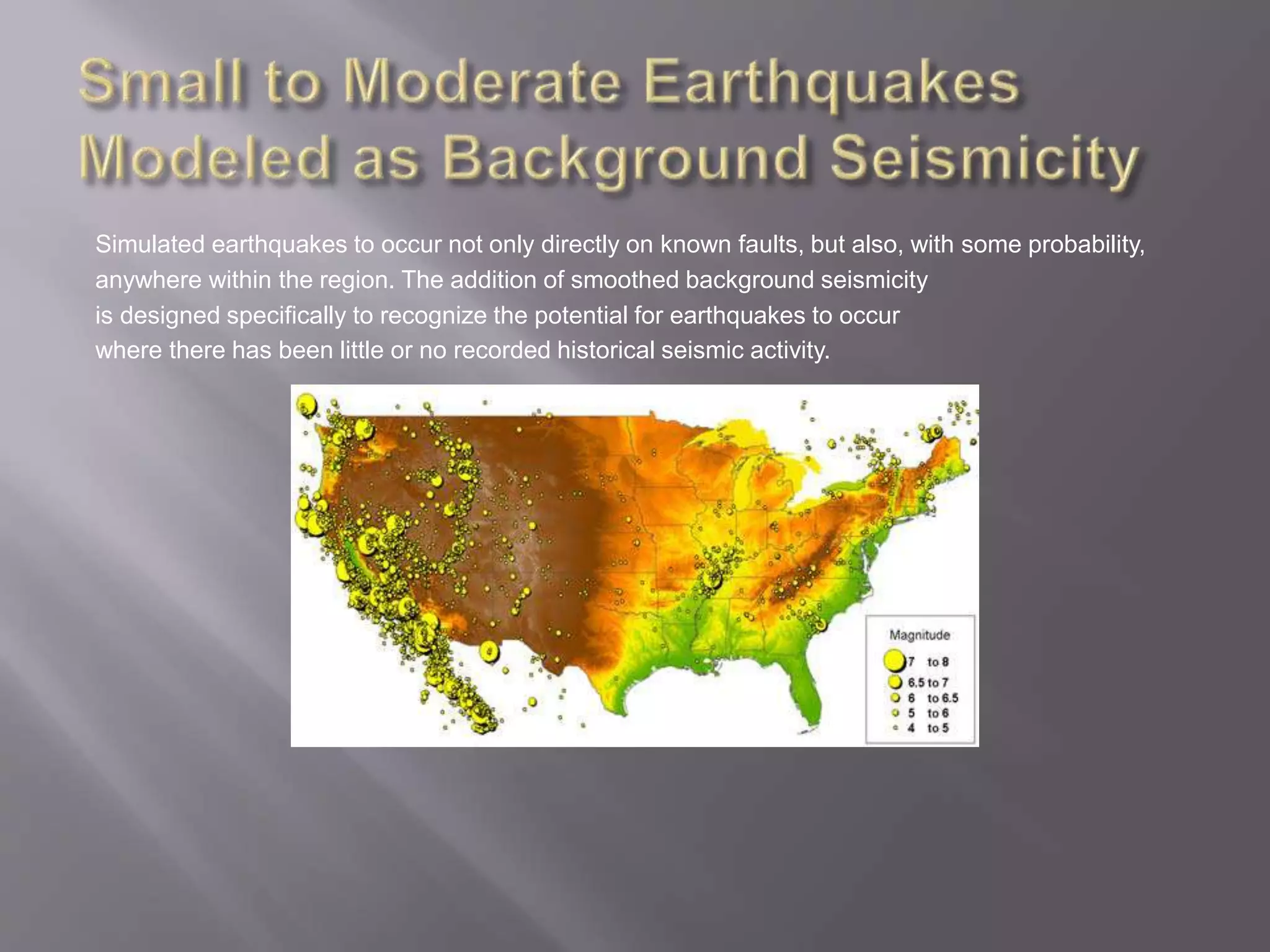 Small to Moderate Earthquakes Modeled as Background Seismicity

Simulated earthquakes to occur not only directly on known faults, but also, with some probability, anywhere within the region. The addition of smoothed background seismicity is designed specifically to recognize the potential for earthquakes to occur where there has been little or no recorded historical seismic activity.

Magnitude
7 to 8
6.5 to 7
6 to 6.5
5 to 6
4 to 5